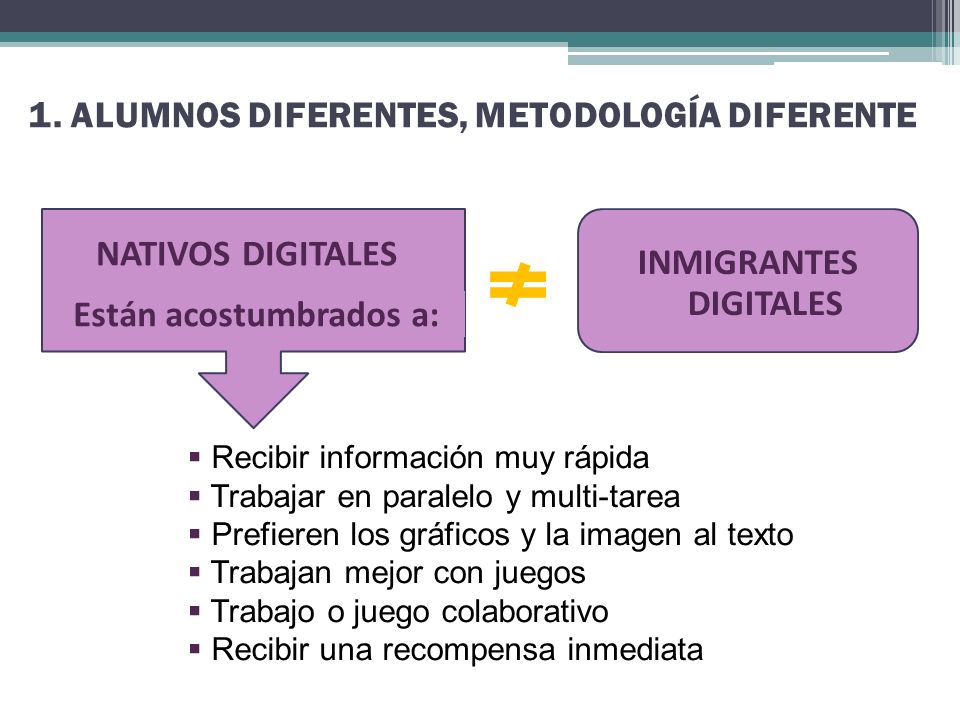 1. ALUMNOS DIFERENTES, METODOLOGÍA DIFERENTE

NATIVOS DIGITALES
Están acostumbrados a:

$\neq$

INMIGRANTES DIGITALES

▪ Recibir información muy rápida
▪ Trabajar en paralelo y multi-tarea
▪ Prefieren los gráficos y la imagen al texto
▪ Trabajan mejor con juegos
▪ Trabajo o juego colaborativo
▪ Recibir una recompensa inmediata